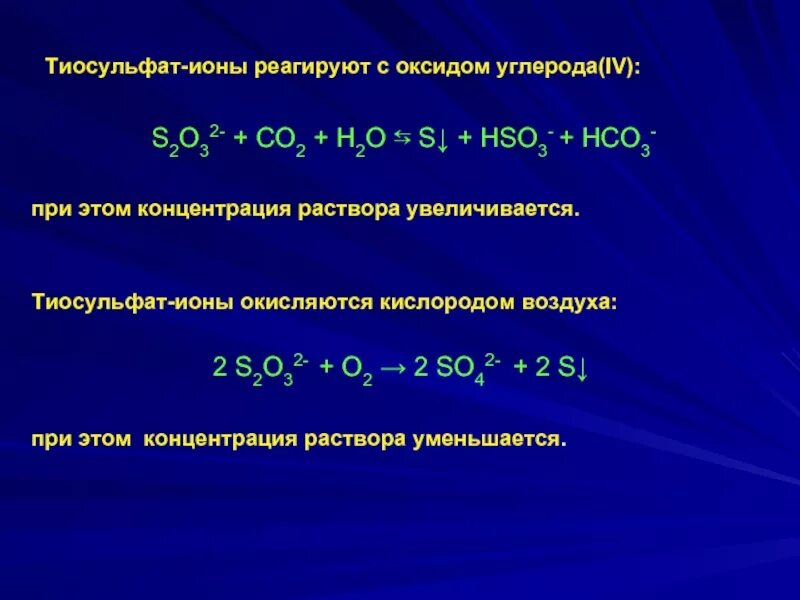 Тиосульфат-ионы реагируют с оксидом углерода(IV):

$S_2O_3^{2-} + CO_2 + H_2O \leftrightarrows S\downarrow + HSO_3^- + HCO_3^-$

при этом концентрация раствора увеличивается.

Тиосульфат-ионы окисляются кислородом воздуха:

$2\ S_2O_3^{2-} + O_2 \rightarrow 2\ SO_4^{2-} + 2\ S\downarrow$

при этом концентрация раствора уменьшается.